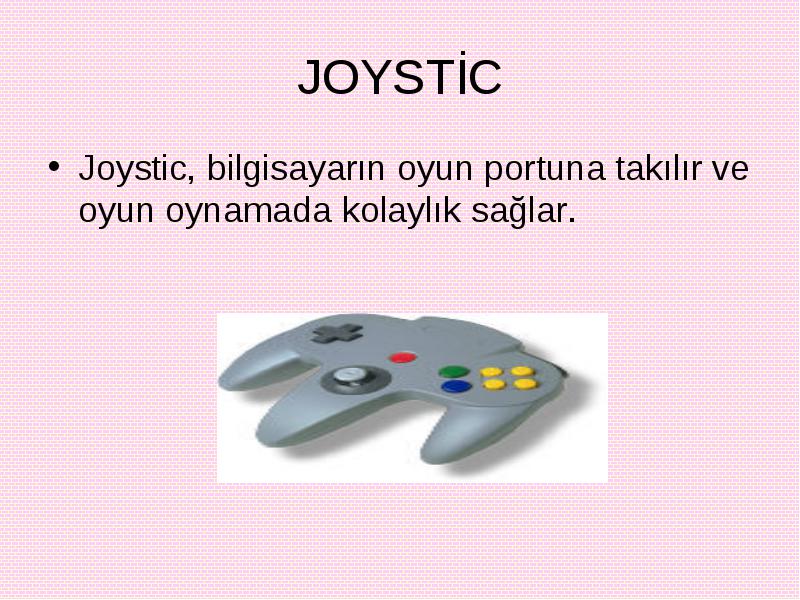 JOYSTİC

• Joystic, bilgisayarın oyun portuna takılır ve oyun oynamada kolaylık sağlar.